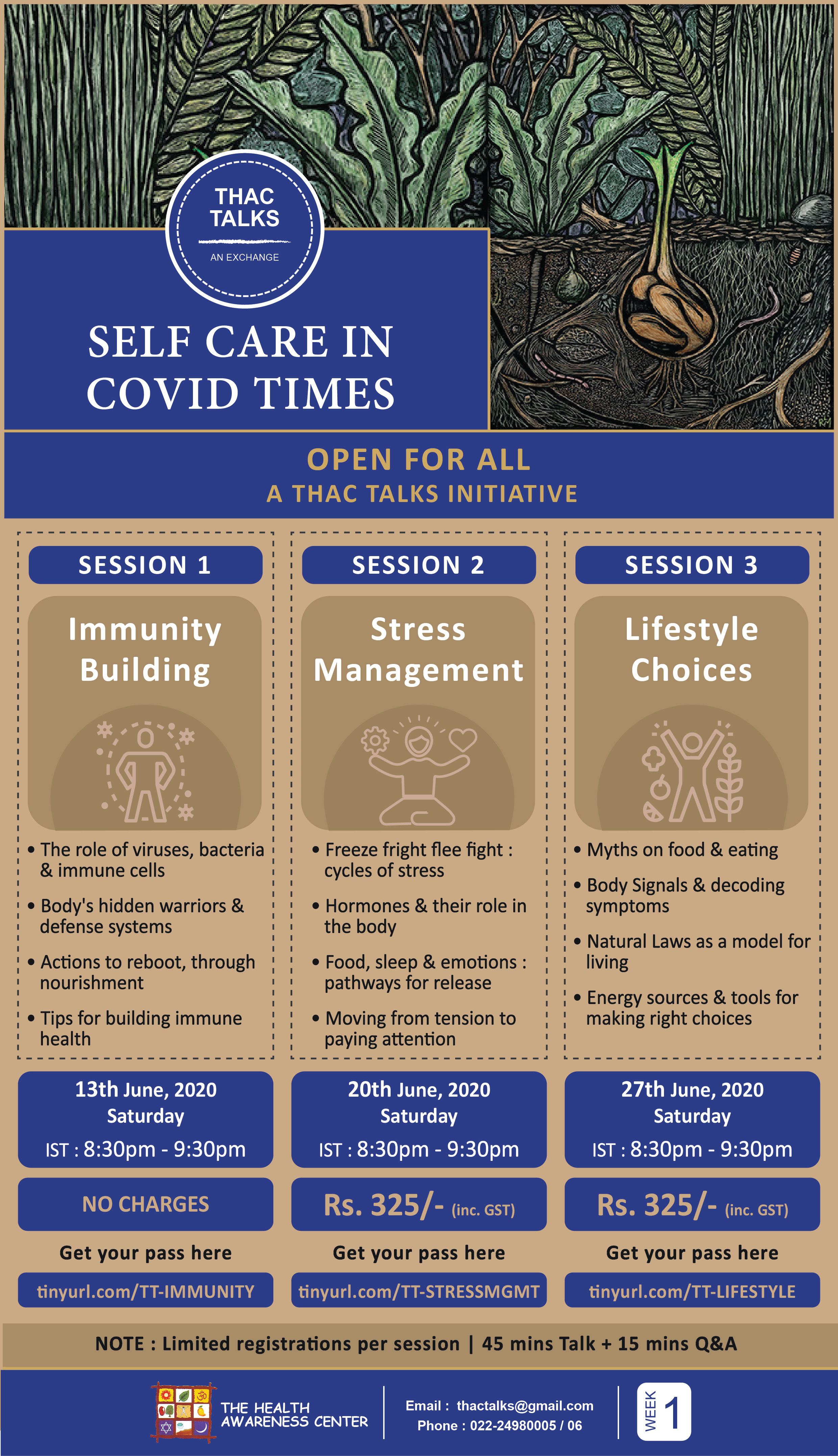 THAC TALKS

AN EXCHANGE

SELF CARE IN COVID TIMES

OPEN FOR ALL
A THAC TALKS INITIATIVE

SESSION 1

Immunity Building

• The role of viruses, bacteria & immune cells
• Body's hidden warriors & defense systems
• Actions to reboot, through nourishment
• Tips for building immune health

13th June, 2020
Saturday
IST : 8:30pm - 9:30pm

NO CHARGES

Get your pass here

tinyurl.com/TT-IMMUNITY

SESSION 2

Stress Management

• Freeze fright flee fight : cycles of stress
• Hormones & their role in the body
• Food, sleep & emotions : pathways for release
• Moving from tension to paying attention

20th June, 2020
Saturday
IST : 8:30pm - 9:30pm

Rs. 325/- (inc. GST)

Get your pass here

tinyurl.com/TT-STRESSMGMT

SESSION 3

Lifestyle Choices

• Myths on food & eating
• Body Signals & decoding symptoms
• Natural Laws as a model for living
• Energy sources & tools for making right choices

27th June, 2020
Saturday
IST : 8:30pm - 9:30pm

Rs. 325/- (inc. GST)

Get your pass here

tinyurl.com/TT-LIFESTYLE

NOTE : Limited registrations per session | 45 mins Talk + 15 mins Q&A

THE HEALTH AWARENESS CENTER

Email : thactalks@gmail.com
Phone : 022-24980005 / 06

WEEK 1